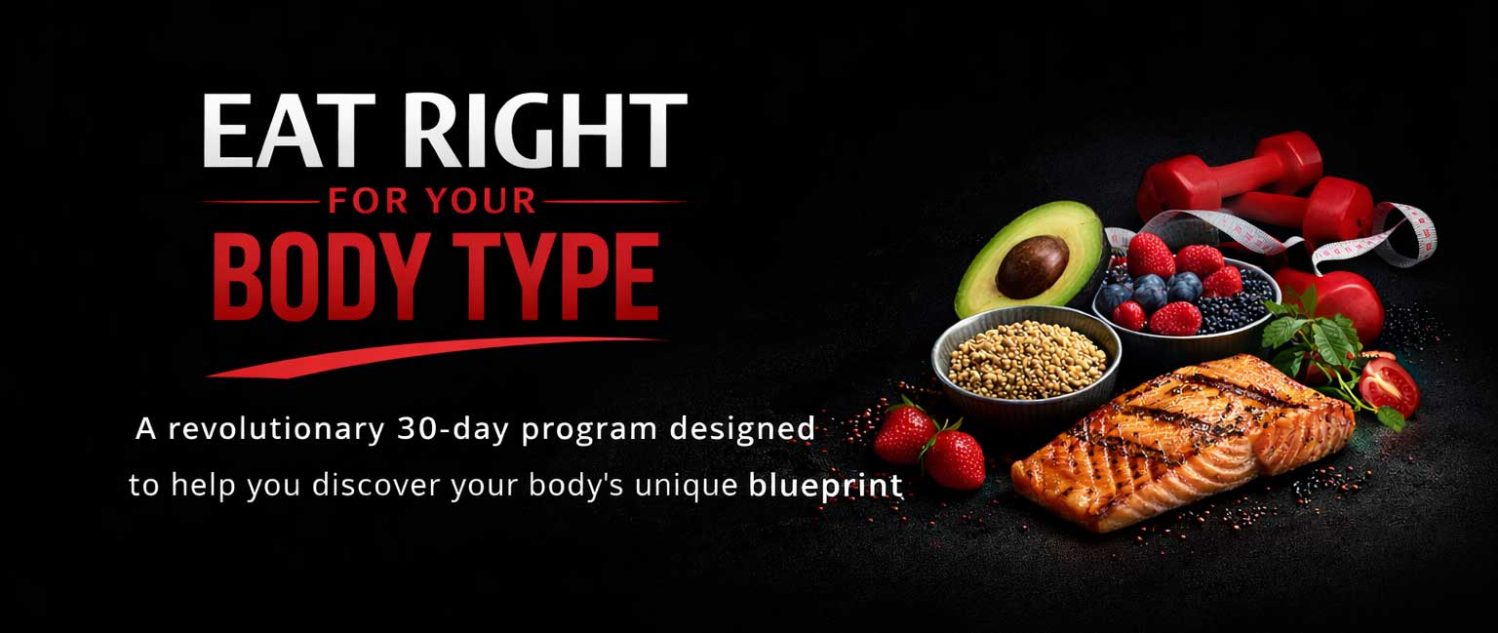 EAT RIGHT
FOR YOUR
BODY TYPE

A revolutionary 30-day program designed to help you discover your body's unique blueprint